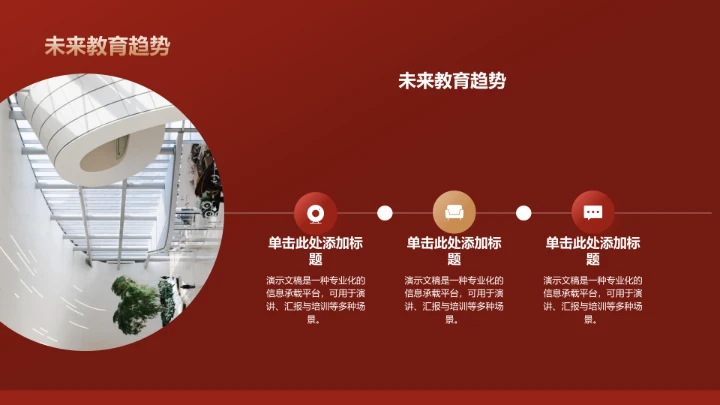 未来教育趋势

未来教育趋势

单击此处添加标题

演示文稿是一种专业化的信息承载平台，可用于演讲、汇报与培训等多种场景。

单击此处添加标题

演示文稿是一种专业化的信息承载平台，可用于演讲、汇报与培训等多种场景。

单击此处添加标题

演示文稿是一种专业化的信息承载平台，可用于演讲、汇报与培训等多种场景。